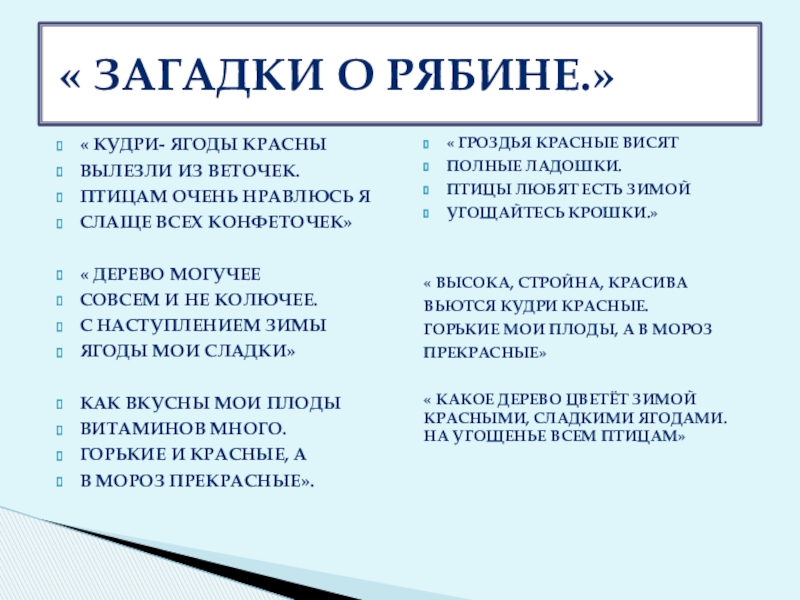 « ЗАГАДКИ О РЯБИНЕ.»

« КУДРИ- ЯГОДЫ КРАСНЫ
ВЫЛЕЗЛИ ИЗ ВЕТОЧЕК.
ПТИЦАМ ОЧЕНЬ НРАВЛЮСЬ Я
СЛАЩЕ ВСЕХ КОНФЕТОЧЕК»

« ДЕРЕВО МОГУЧЕЕ
СОВСЕМ И НЕ КОЛЮЧЕЕ.
С НАСТУПЛЕНИЕМ ЗИМЫ
ЯГОДЫ МОИ СЛАДКИ»

КАК ВКУСНЫ МОИ ПЛОДЫ
ВИТАМИНОВ МНОГО.
ГОРЬКИЕ И КРАСНЫЕ, А
В МОРОЗ ПРЕКРАСНЫЕ».

« ГРОЗДЬЯ КРАСНЫЕ ВИСЯТ
ПОЛНЫЕ ЛАДОШКИ.
ПТИЦЫ ЛЮБЯТ ЕСТЬ ЗИМОЙ
УГОЩАЙТЕСЬ КРОШКИ.»

« ВЫСОКА, СТРОЙНА, КРАСИВА
ВЬЮТСЯ КУДРИ КРАСНЫЕ.
ГОРЬКИЕ МОИ ПЛОДЫ, А В МОРОЗ
ПРЕКРАСНЫЕ»

« КАКОЕ ДЕРЕВО ЦВЕТЁТ ЗИМОЙ
КРАСНЫМИ, СЛАДКИМИ ЯГОДАМИ.
НА УГОЩЕНЬЕ ВСЕМ ПТИЦАМ»